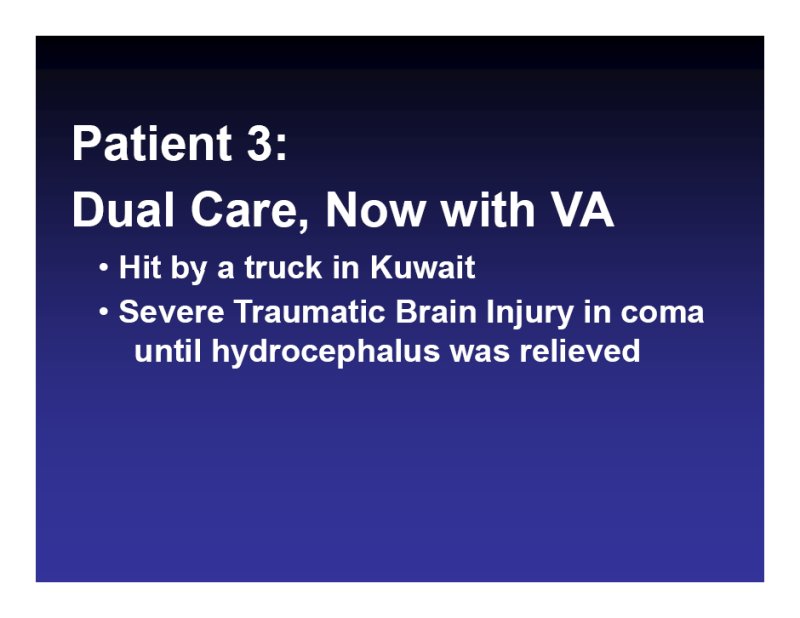 Patient 3:
Dual Care, Now with VA

• Hit by a truck in Kuwait
• Severe Traumatic Brain Injury in coma until hydrocephalus was relieved